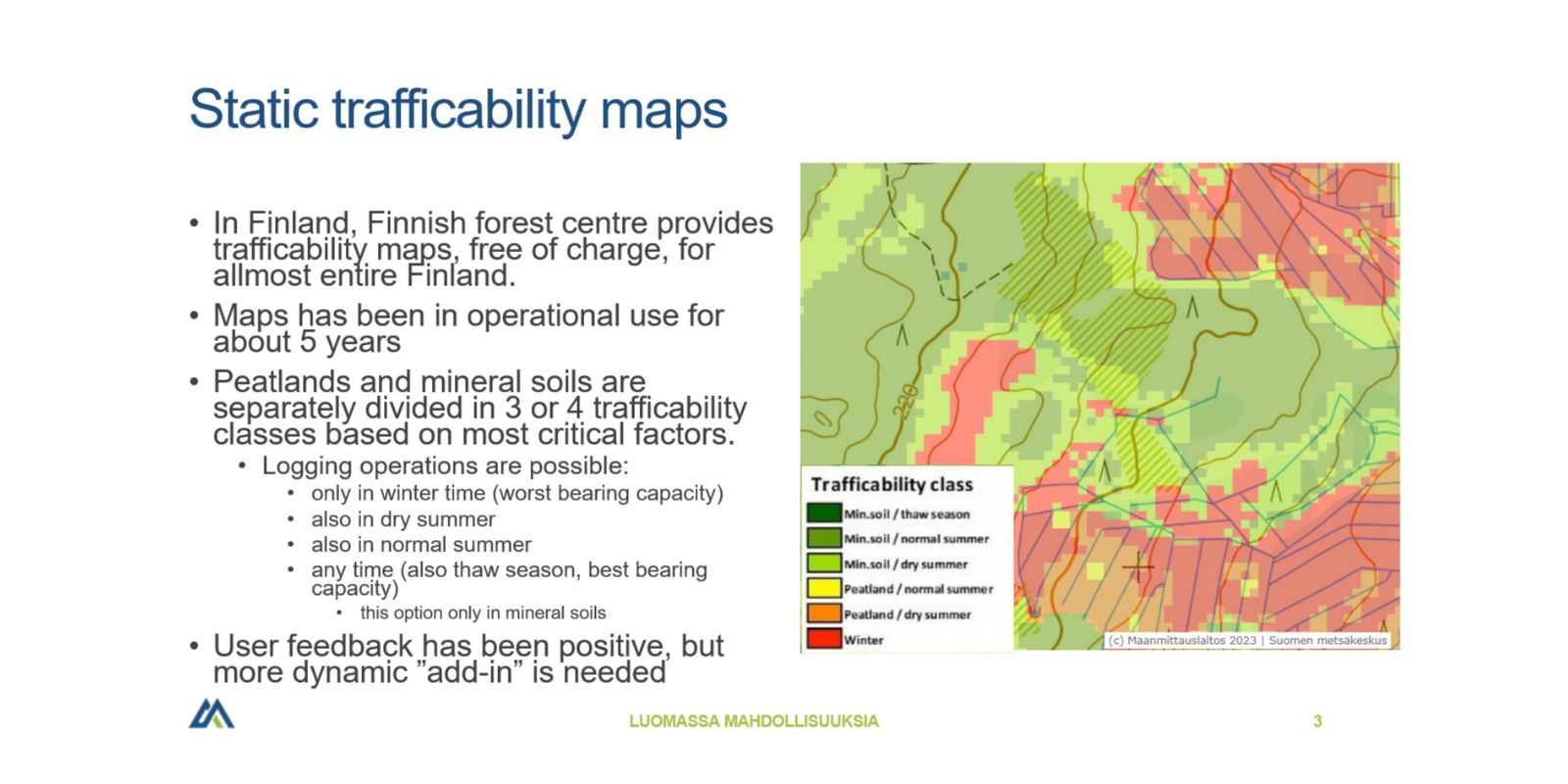 Static trafficability maps

• In Finland, Finnish forest centre provides trafficability maps, free of charge, for allmost entire Finland.

• Maps has been in operational use for about 5 years

• Peatlands and mineral soils are separately divided in 3 or 4 trafficability classes based on most critical factors.
  • Logging operations are possible:
    • only in winter time (worst bearing capacity)
    • also in dry summer
    • also in normal summer
    • any time (also thaw season, best bearing capacity)
      • this option only in mineral soils

• User feedback has been positive, but more dynamic ”add-in” is needed

220

Trafficability class
Min.soil / thaw season
Min.soil / normal summer
Min.soil / dry summer
Peatland / normal summer
Peatland / dry summer
Winter

(c) Maanmittauslaitos 2023 | Suomen metsäkeskus

LUOMASSA MAHDOLLISUUKSIA

3